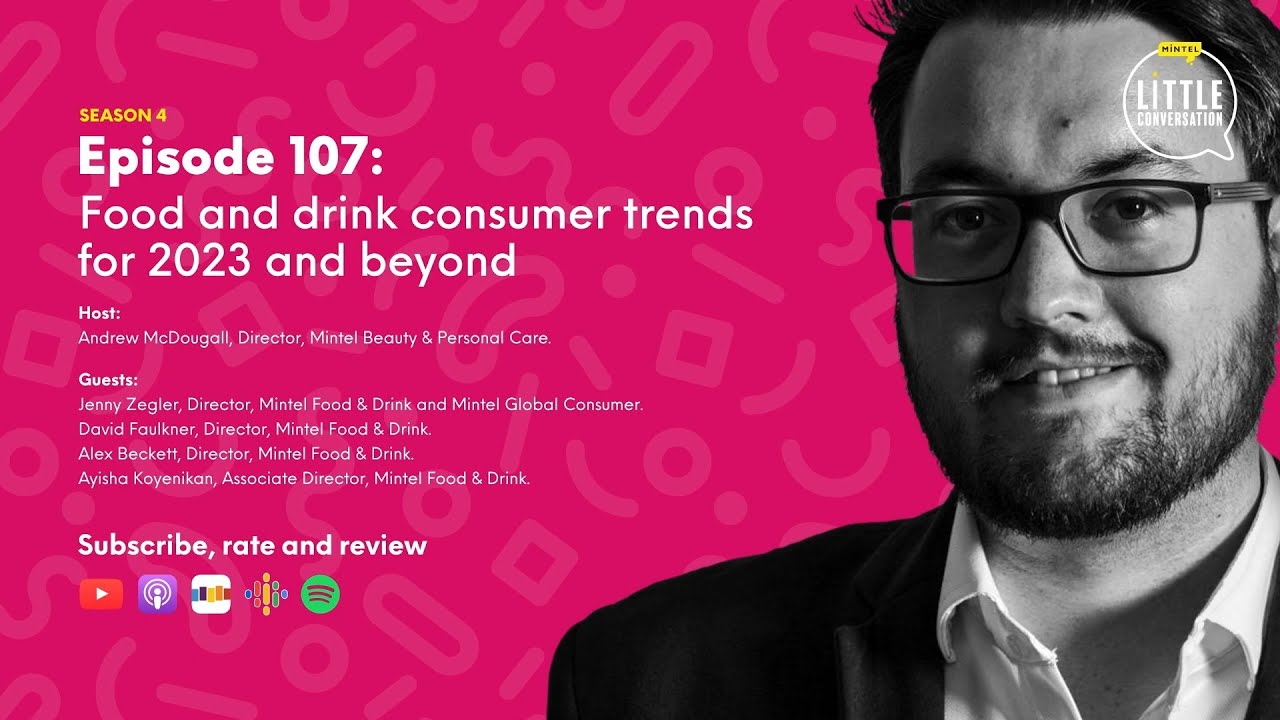 SEASON 4
Episode 107:
Food and drink consumer trends for 2023 and beyond

Host:
Andrew McDougall, Director, Mintel Beauty & Personal Care.

Guests:
Jenny Zegler, Director, Mintel Food & Drink and Mintel Global Consumer.
David Faulkner, Director, Mintel Food & Drink.
Alex Beckett, Director, Mintel Food & Drink.
Ayisha Koyenikan, Associate Director, Mintel Food & Drink.

Subscribe, rate and review

MINTEL
LITTLE CONVERSATION